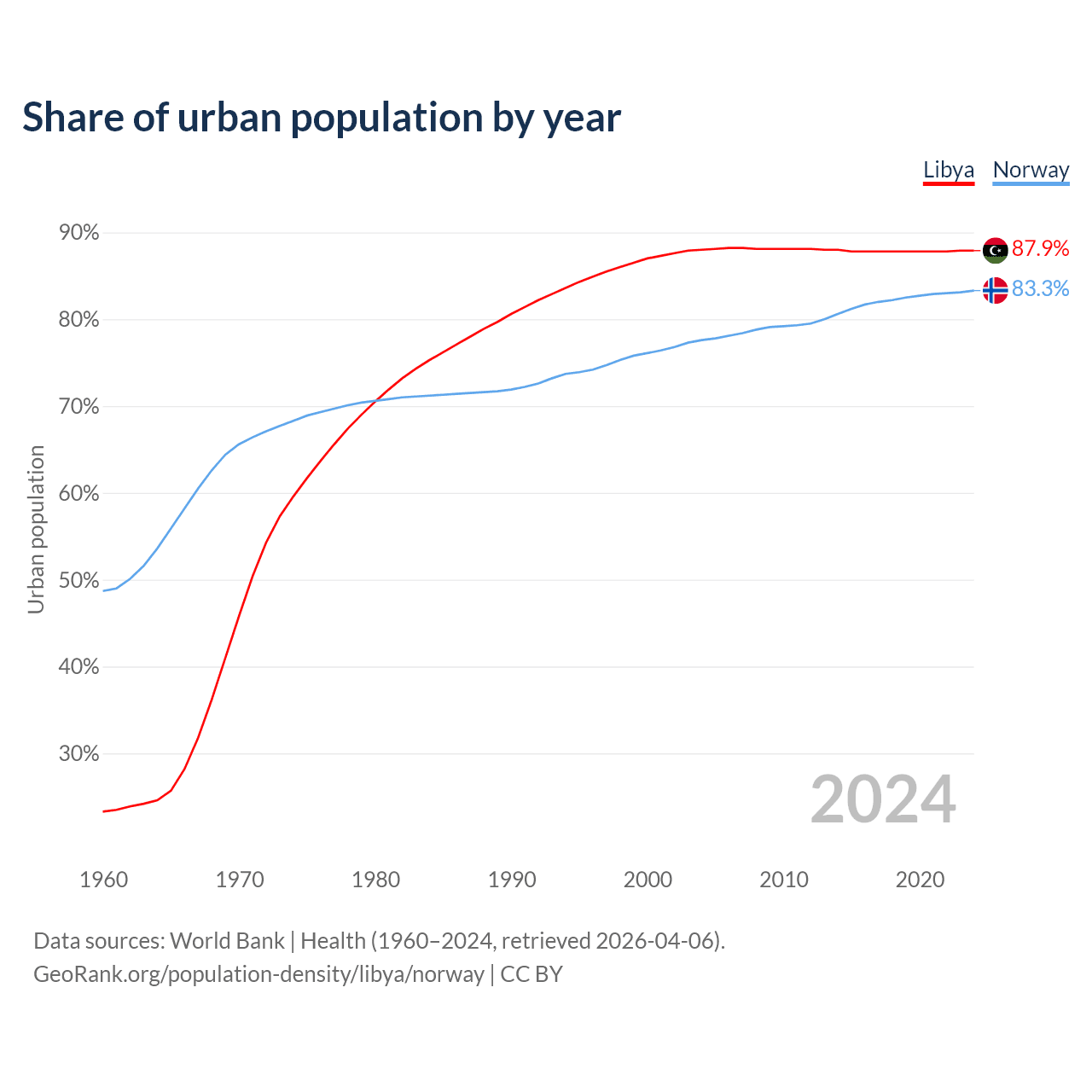 Share of urban population by year

Libya Norway

90%
80%
70%
60%
50%
40%
30%

Urban population

87.9%
83.3%

2024

1960 1970 1980 1990 2000 2010 2020

Data sources: World Bank | Health (1960–2024, retrieved 2026-04-06).
GeoRank.org/population-density/libya/norway | CC BY